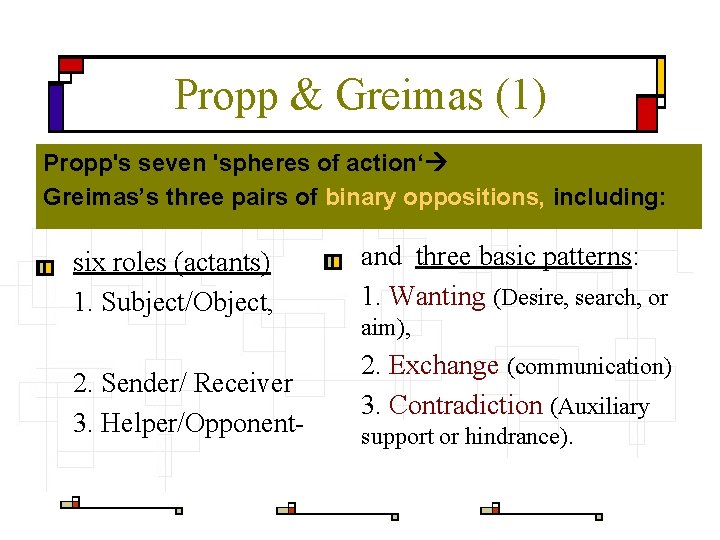 Propp & Greimas (1)

Propp's seven 'spheres of action'→
Greimas's three pairs of binary oppositions, including:

six roles (actants)
1. Subject/Object,

2. Sender/ Receiver
3. Helper/Opponent-

and three basic patterns:
1. Wanting (Desire, search, or aim),
2. Exchange (communication)
3. Contradiction (Auxiliary support or hindrance).